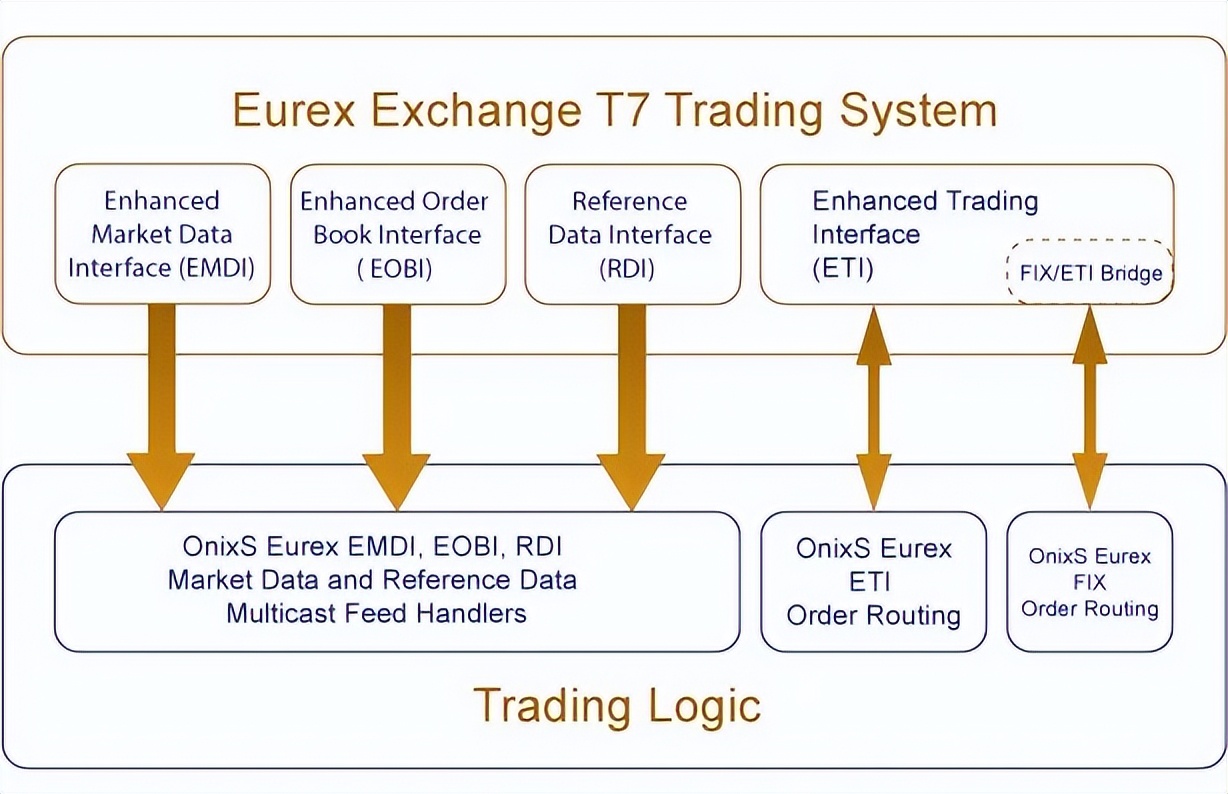 Eurex Exchange T7 Trading System

Enhanced Market Data Interface (EMDI)

Enhanced Order Book Interface ( EOBI)

Reference Data Interface (RDI)

Enhanced Trading Interface (ETI)

FIX/ETI Bridge

OnixS Eurex EMDI, EOBI, RDI Market Data and Reference Data Multicast Feed Handlers

OnixS Eurex ETI Order Routing

OnixS Eurex FIX Order Routing

Trading Logic